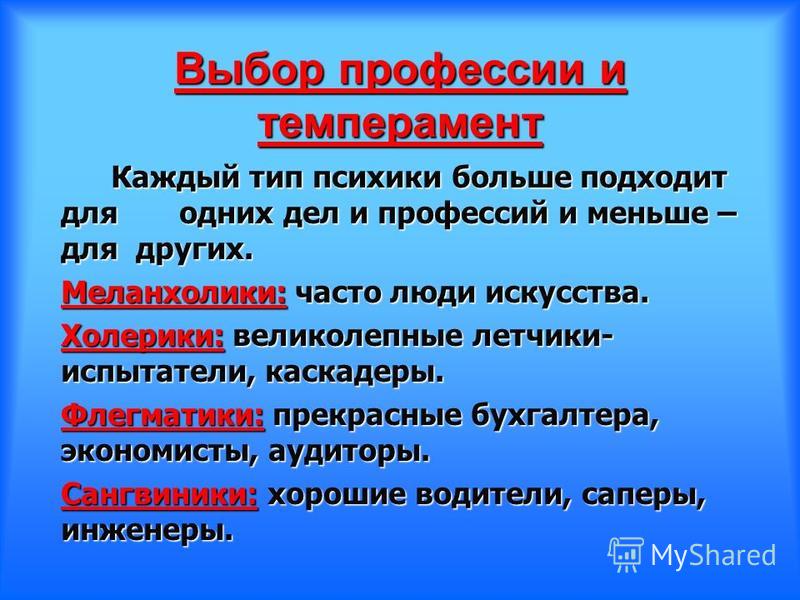 Выбор профессии и темперамент

Каждый тип психики больше подходит для одних дел и профессий и меньше – для других.

Меланхолики: часто люди искусства.

Холерики: великолепные летчики-испытатели, каскадеры.

Флегматики: прекрасные бухгалтера, экономисты, аудиторы.

Сангвиники: хорошие водители, саперы, инженеры.

MyShared